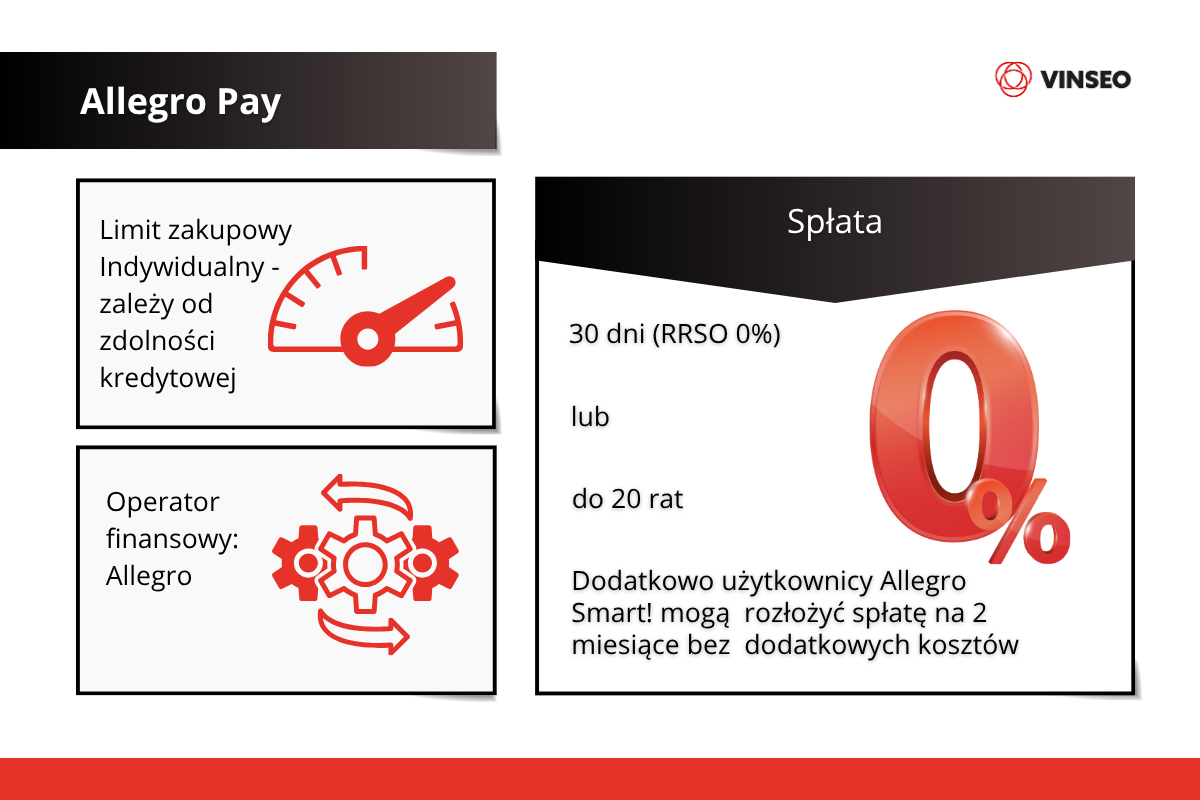 Allegro Pay

VINSEO

Limit zakupowy Indywidualny - zależy od zdolności kredytowej

Operator finansowy: Allegro

Spłata

30 dni (RRSO 0%)

lub

do 20 rat

0%

Dodatkowo użytkownicy Allegro Smart! mogą rozłożyć spłatę na 2 miesiące bez dodatkowych kosztów